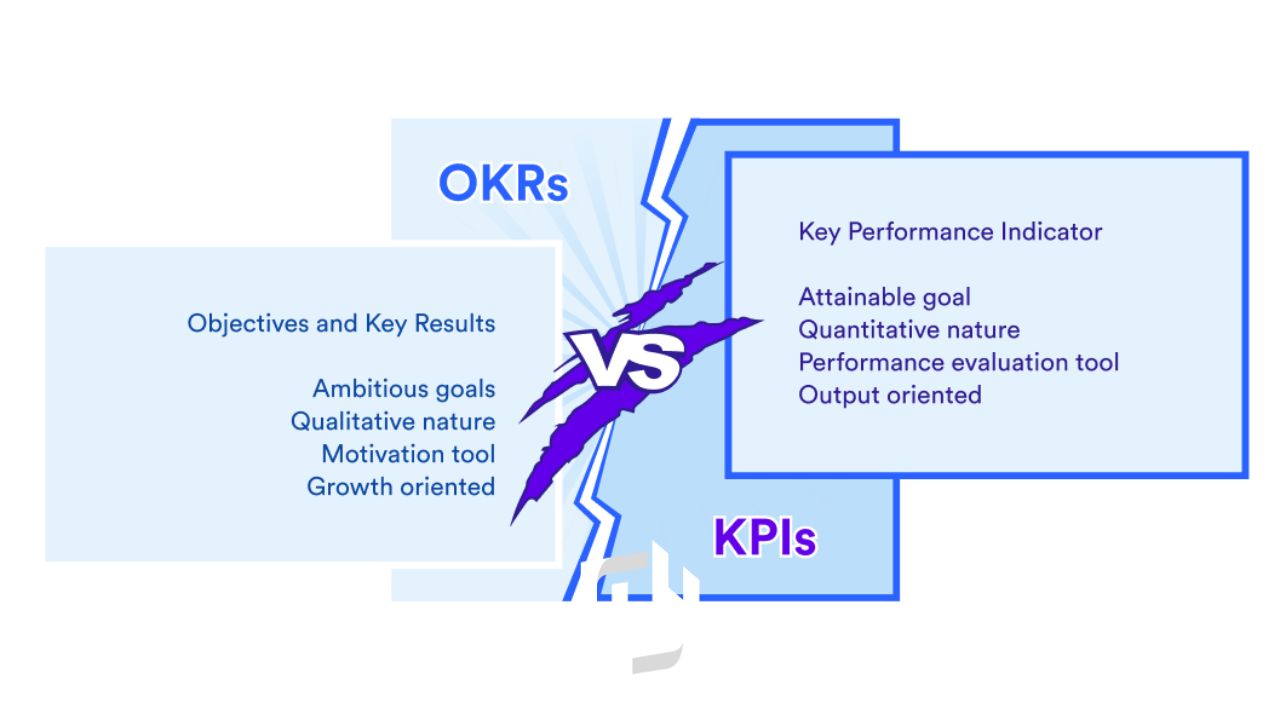 OKRs

Objectives and Key Results

Ambitious goals
Qualitative nature
Motivation tool
Growth oriented

VS

Key Performance Indicator

Attainable goal
Quantitative nature
Performance evaluation tool
Output oriented

KPIs